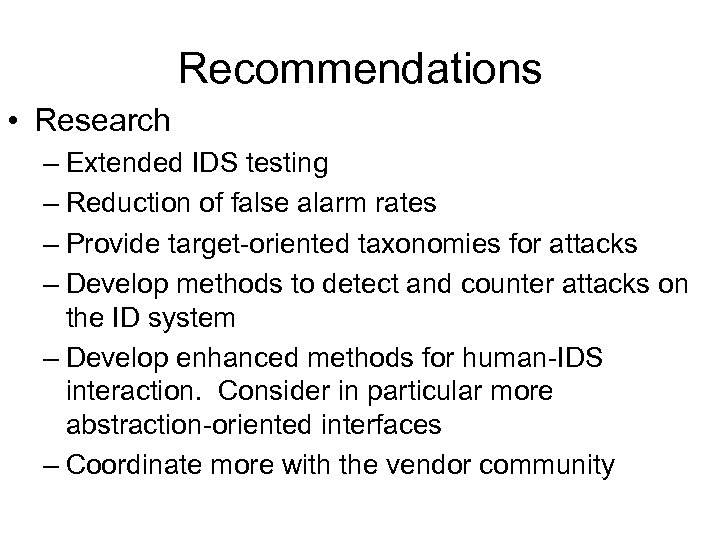 Recommendations

• Research
– Extended IDS testing
– Reduction of false alarm rates
– Provide target-oriented taxonomies for attacks
– Develop methods to detect and counter attacks on the ID system
– Develop enhanced methods for human-IDS interaction.  Consider in particular more abstraction-oriented interfaces
– Coordinate more with the vendor community